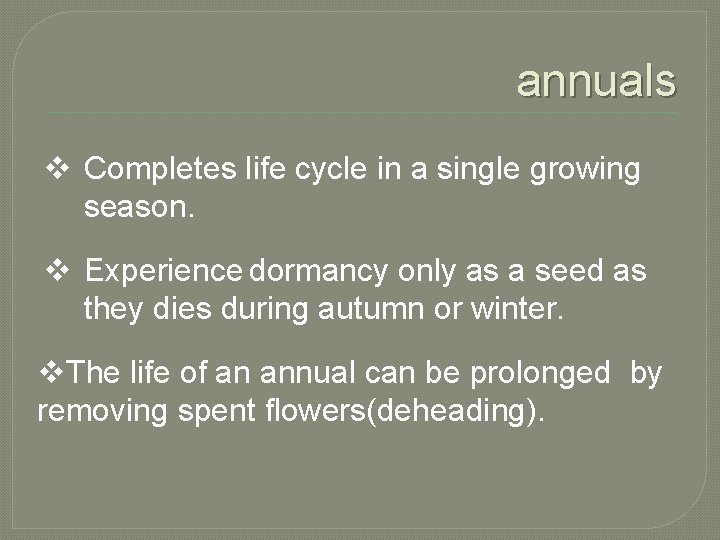 annuals

❖ Completes life cycle in a single growing season.

❖ Experience dormancy only as a seed as they dies during autumn or winter.

❖The life of an annual can be prolonged by removing spent flowers(deheading).